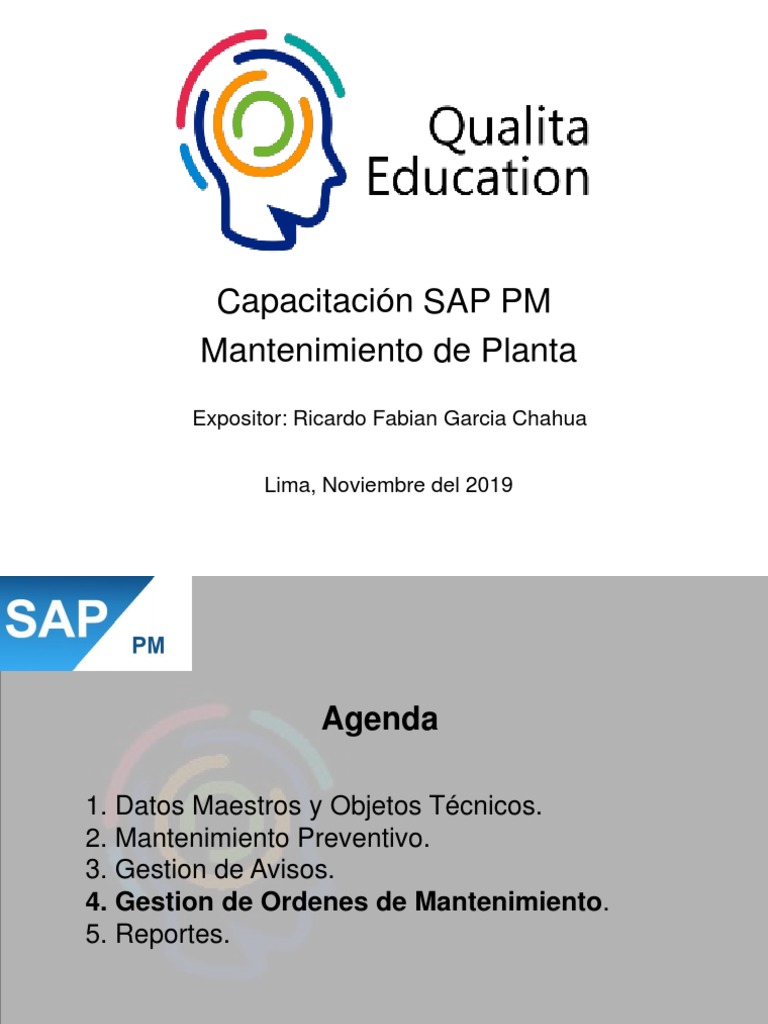 Qualita Education

Capacitación SAP PM
Mantenimiento de Planta

Expositor: Ricardo Fabian Garcia Chahua

Lima, Noviembre del 2019

SAP
PM

Agenda

1. Datos Maestros y Objetos Técnicos.
2. Mantenimiento Preventivo.
3. Gestion de Avisos.
4. Gestion de Ordenes de Mantenimiento.
5. Reportes.